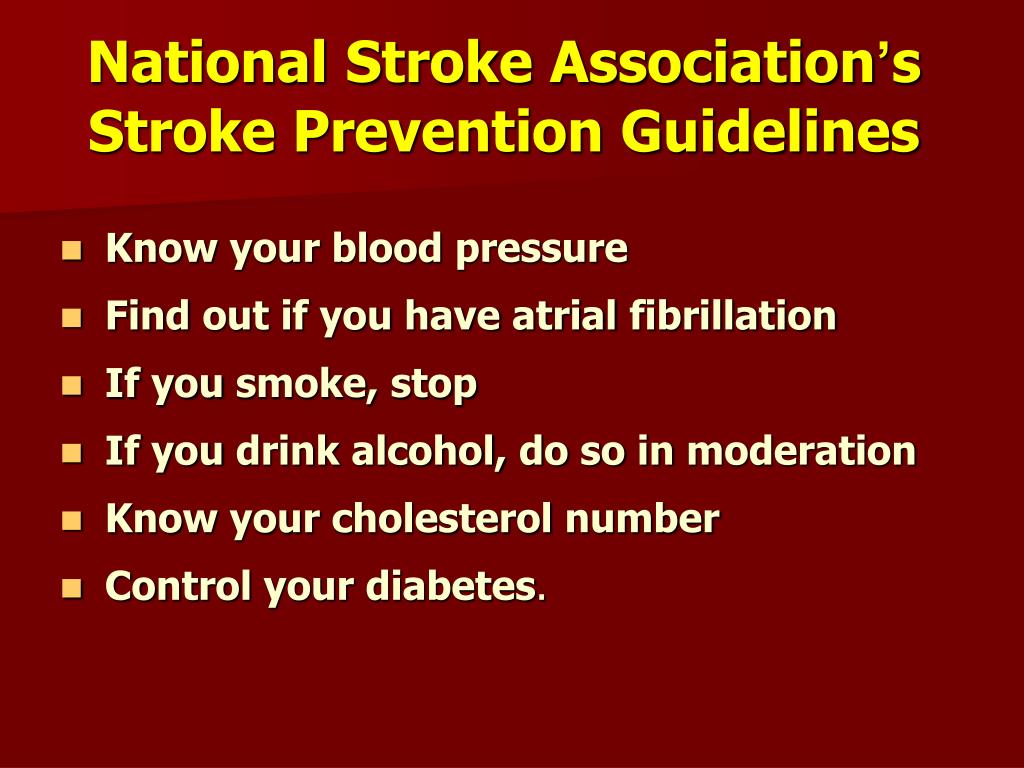 National Stroke Association's Stroke Prevention Guidelines

- Know your blood pressure
- Find out if you have atrial fibrillation
- If you smoke, stop
- If you drink alcohol, do so in moderation
- Know your cholesterol number
- Control your diabetes.